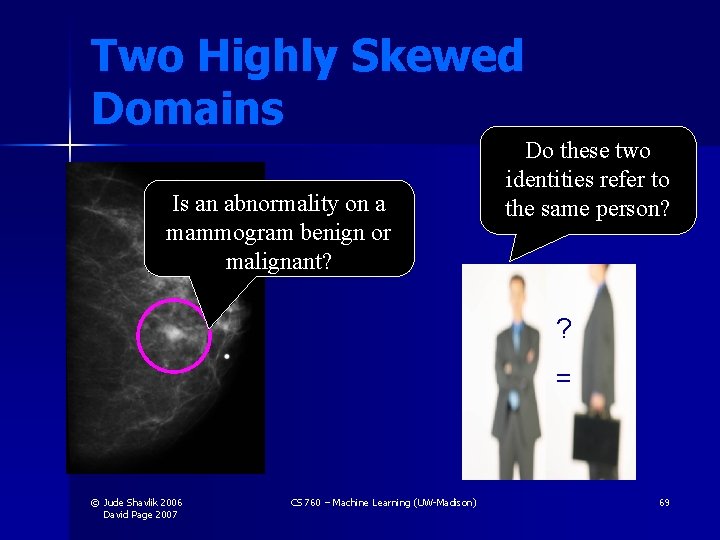 Two Highly Skewed Domains

Is an abnormality on a mammogram benign or malignant?

Do these two identities refer to the same person?

?
=

© Jude Shavlik 2006
David Page 2007

CS 760 – Machine Learning (UW-Madison)

69